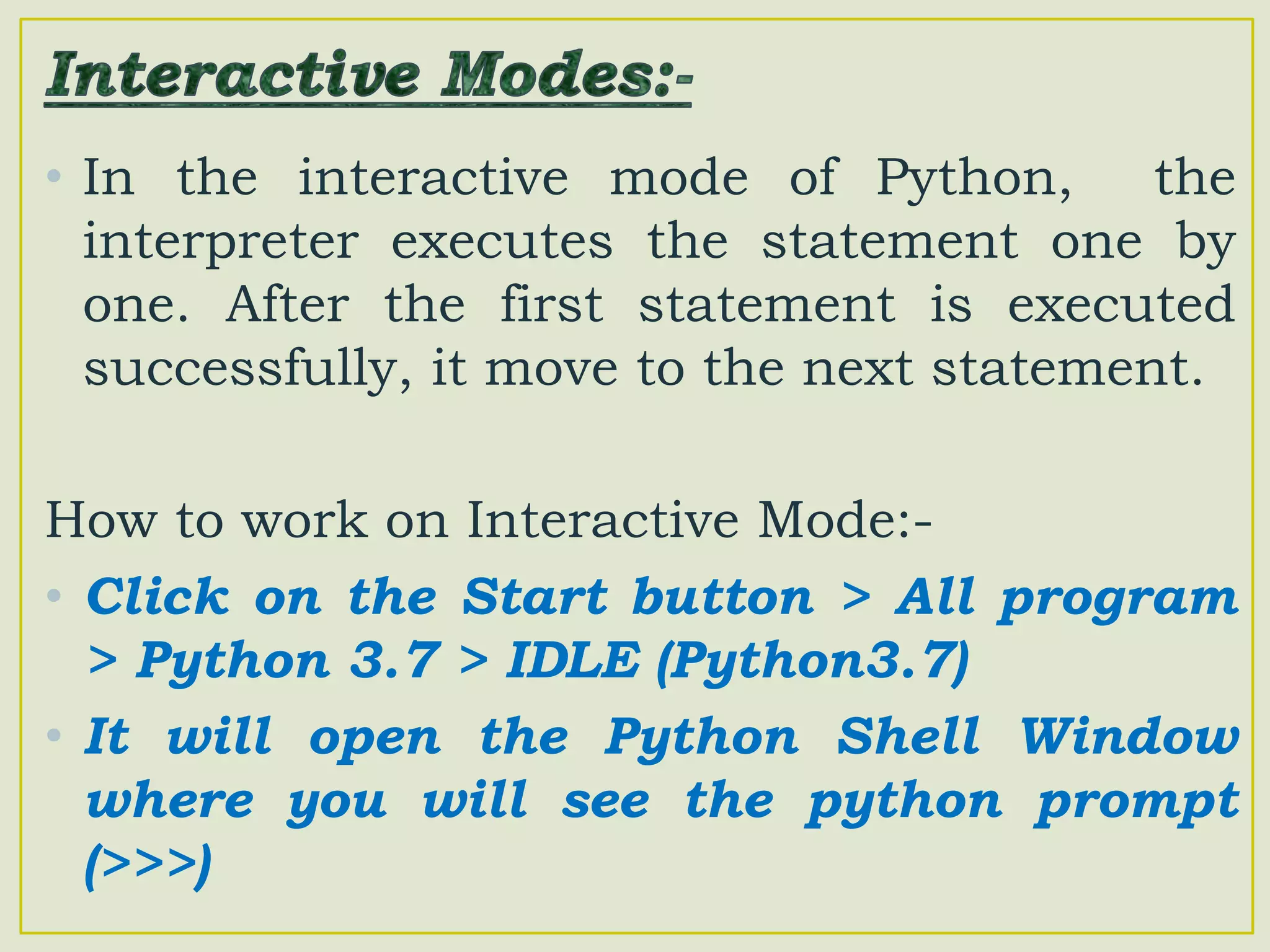 Interactive Modes:-

• In the interactive mode of Python, the interpreter executes the statement one by one. After the first statement is executed successfully, it move to the next statement.

How to work on Interactive Mode:-

• Click on the Start button > All program > Python 3.7 > IDLE (Python3.7)
• It will open the Python Shell Window where you will see the python prompt (>>>)